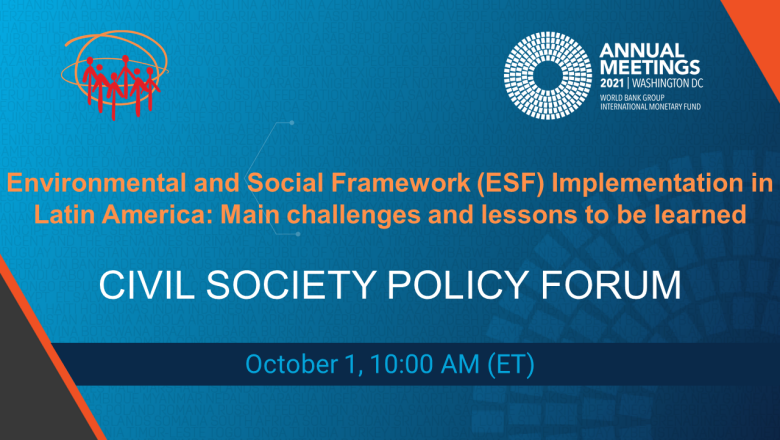 ANNUAL MEETINGS 2021 | WASHINGTON DC
WORLD BANK GROUP
INTERNATIONAL MONETARY FUND

Environmental and Social Framework (ESF) Implementation in Latin America: Main challenges and lessons to be learned

CIVIL SOCIETY POLICY FORUM

October 1, 10:00 AM (ET)